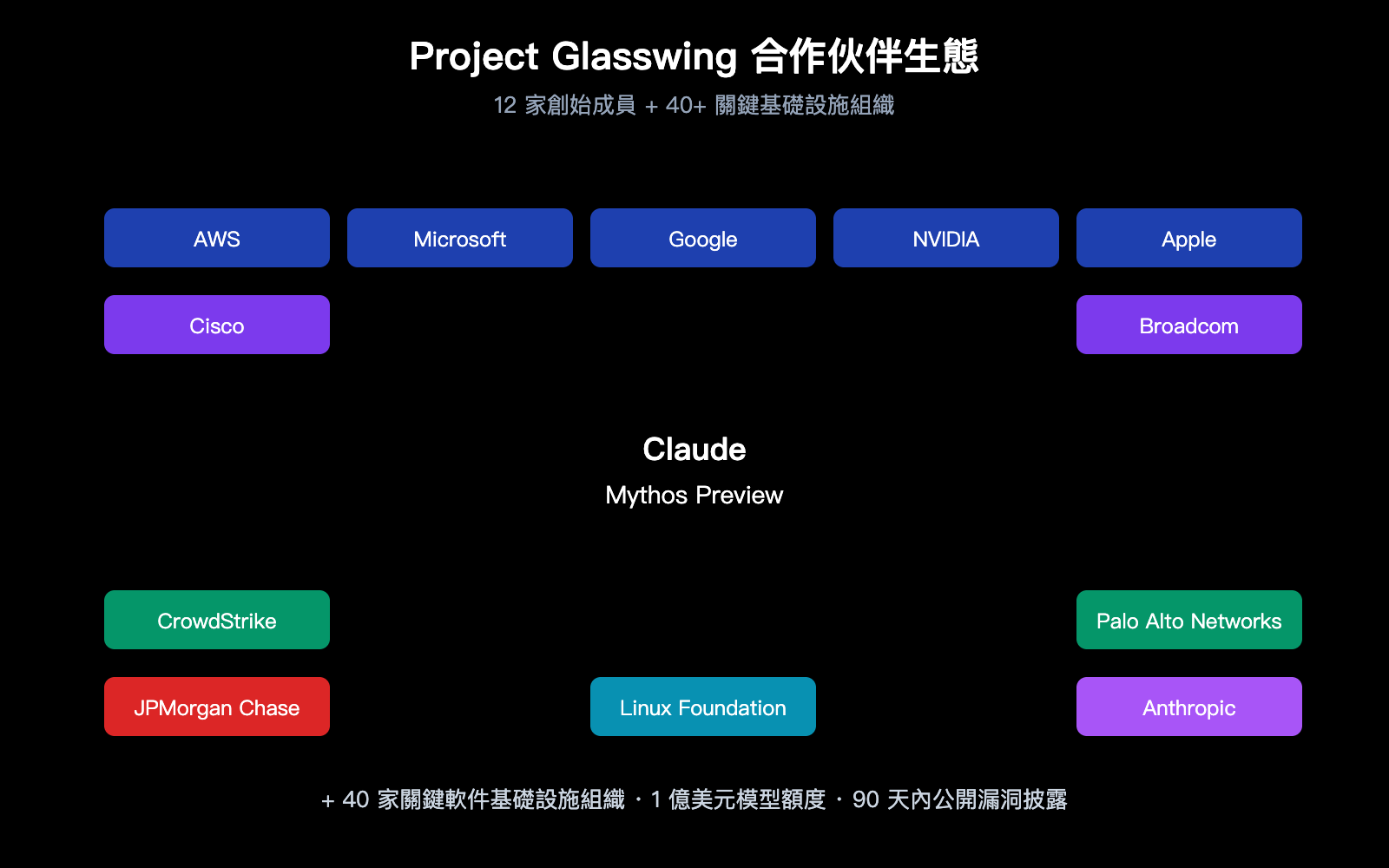 Project Glasswing 合作伙伴生態

12 家創始成員 + 40+ 關鍵基礎設施組織

AWS

Microsoft

Google

NVIDIA

Apple

Cisco

Broadcom

Claude

Mythos Preview

CrowdStrike

Palo Alto Networks

JPMorgan Chase

Linux Foundation

Anthropic

+ 40 家關鍵軟件基礎設施組織 · 1 億美元模型額度 · 90 天內公開漏洞披露